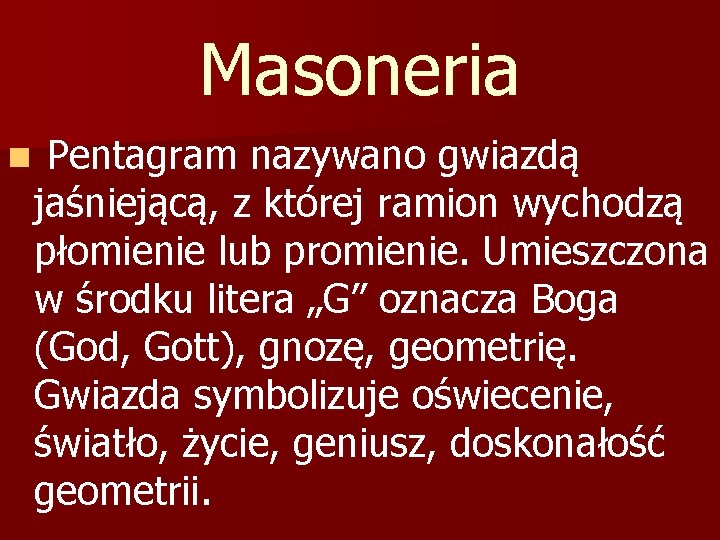 Masoneria

Pentagram nazywano gwiazdą jaśniejącą, z której ramion wychodzą płomienie lub promienie. Umieszczona w środku litera „G” oznacza Boga (God, Gott), gnozę, geometrię. Gwiazda symbolizuje oświecenie, światło, życie, geniusz, doskonałość geometrii.